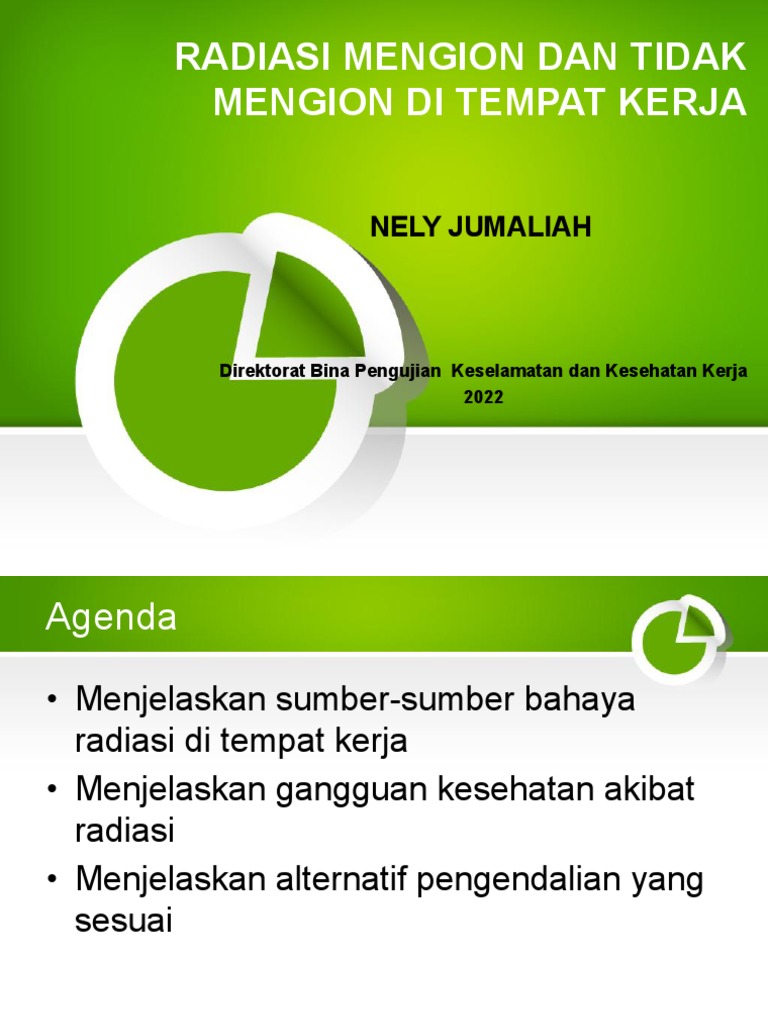 RADIASI MENGION DAN TIDAK MENGION DI TEMPAT KERJA

NELY JUMALIAH

Direktorat Bina Pengujian Keselamatan dan Kesehatan Kerja
2022

Agenda

• Menjelaskan sumber-sumber bahaya radiasi di tempat kerja
• Menjelaskan gangguan kesehatan akibat radiasi
• Menjelaskan alternatif pengendalian yang sesuai